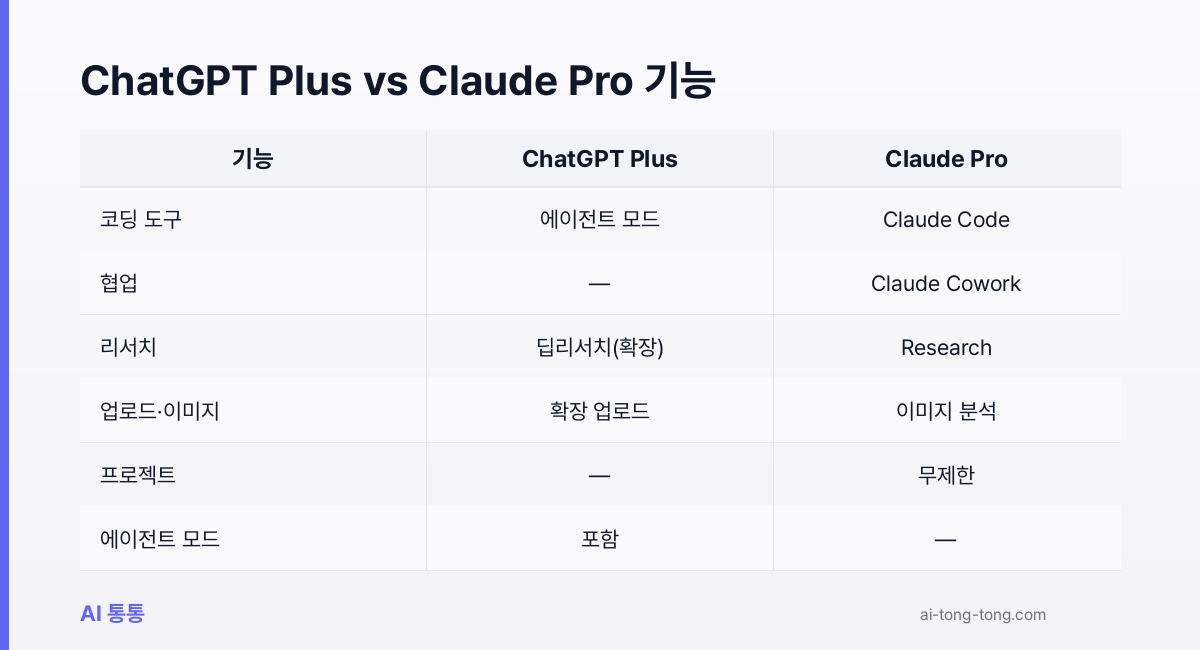 ChatGPT Plus vs Claude Pro 기능

| 기능 | ChatGPT Plus | Claude Pro |
|---|---|---|
| 코딩 도구 | 에이전트 모드 | Claude Code |
| 협업 | — | Claude Cowork |
| 리서치 | 딥리서치(확장) | Research |
| 업로드·이미지 | 확장 업로드 | 이미지 분석 |
| 프로젝트 | — | 무제한 |
| 에이전트 모드 | 포함 | — |

AI 통통

ai-tong-tong.com